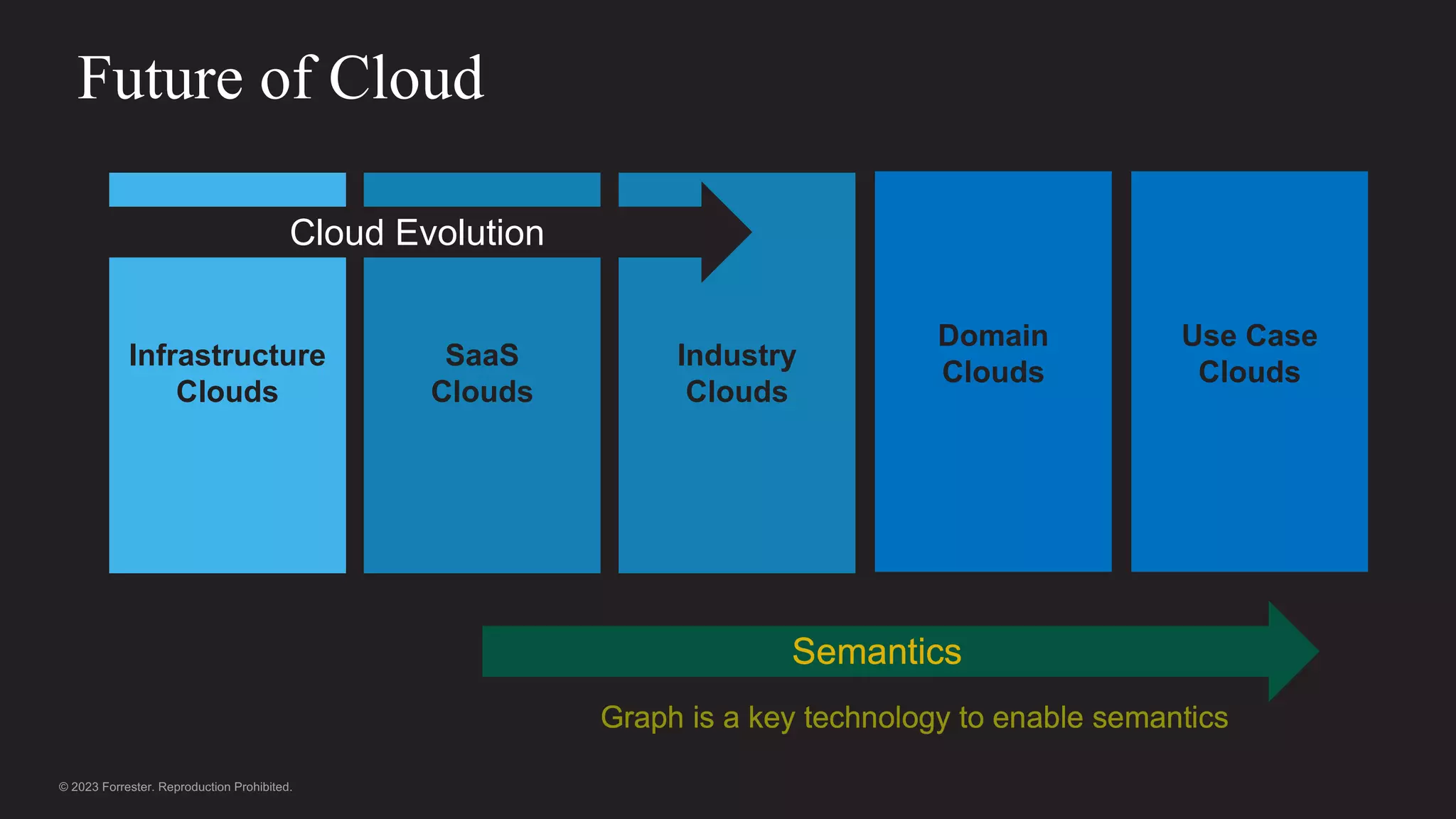 Future of Cloud

Cloud Evolution

Infrastructure Clouds

SaaS Clouds

Industry Clouds

Domain Clouds

Use Case Clouds

Semantics

Graph is a key technology to enable semantics

© 2023 Forrester. Reproduction Prohibited.